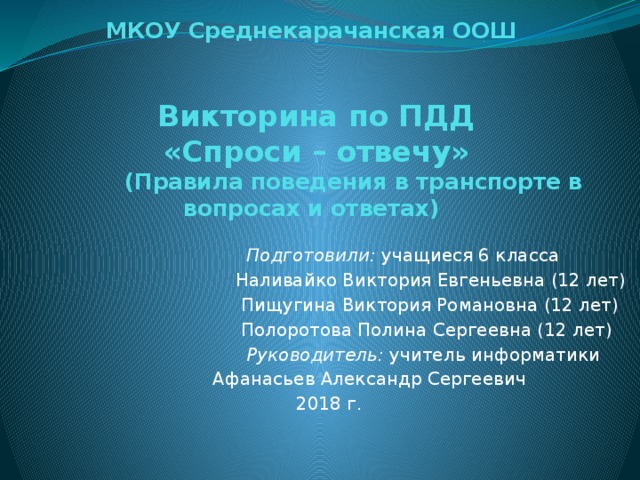 МКОУ Среднекарачанская ООШ

Викторина по ПДД
«Спроси – отвечу»
(Правила поведения в транспорте в вопросах и ответах)

Подготовили: учащиеся 6 класса
Наливайко Виктория Евгеньевна (12 лет)
Пищугина Виктория Романовна (12 лет)
Полоротова Полина Сергеевна (12 лет)
Руководитель: учитель информатики
Афанасьев Александр Сергеевич
2018 г.